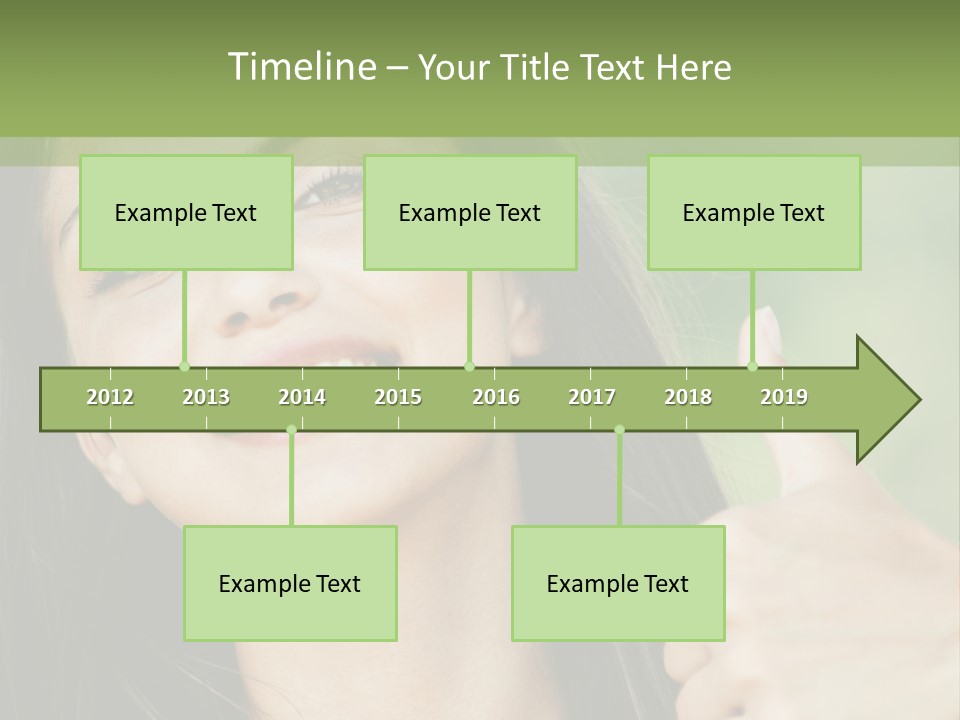 Timeline – Your Title Text Here

Example Text

Example Text

Example Text

2012 2013 2014 2015 2016 2017 2018 2019

Example Text

Example Text